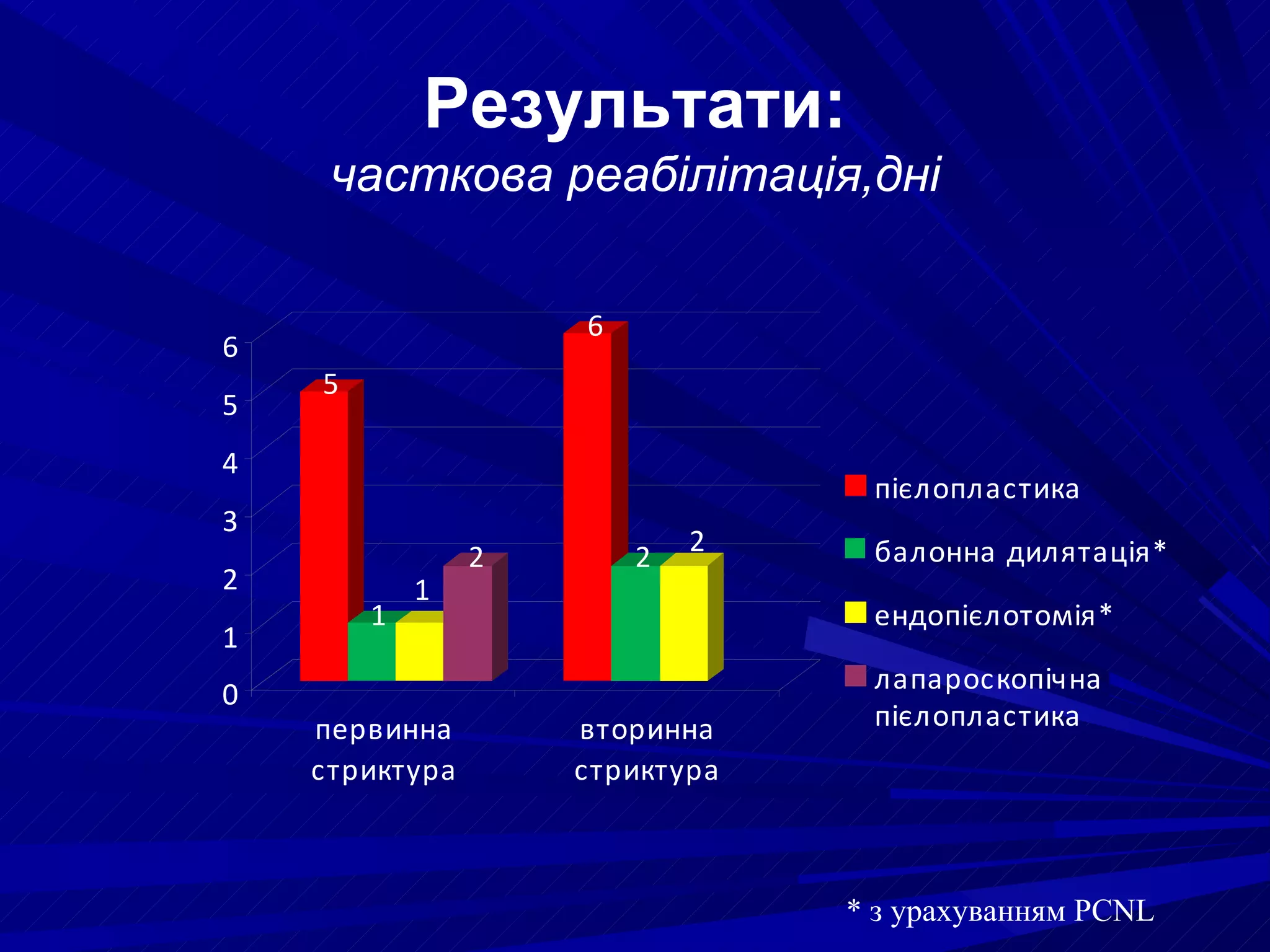 Результати:
часткова реабілітація,дні

6
5
4
3
2
1
0

5
1
1
2
6
2
2

первинна стриктура
вторинна стриктура

пієлопластика
балонна дилятація*
ендопієлотомія*
лапароскопічна пієлопластика

* з урахуванням PCNL